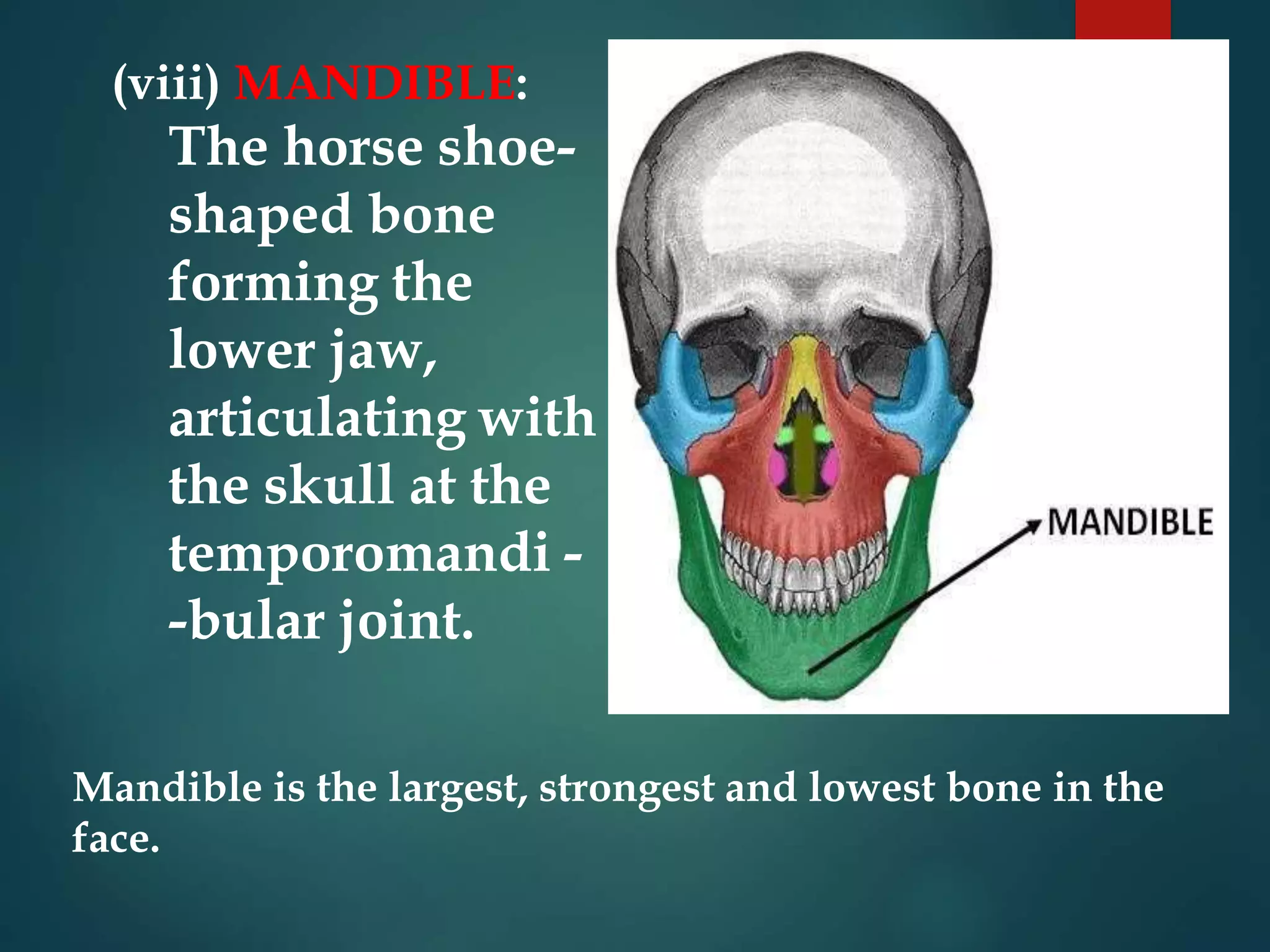 (viii) MANDIBLE:
The horse shoe-shaped bone forming the lower jaw, articulating with the skull at the temporomandi - -bular joint.

MANDIBLE

Mandible is the largest, strongest and lowest bone in the face.